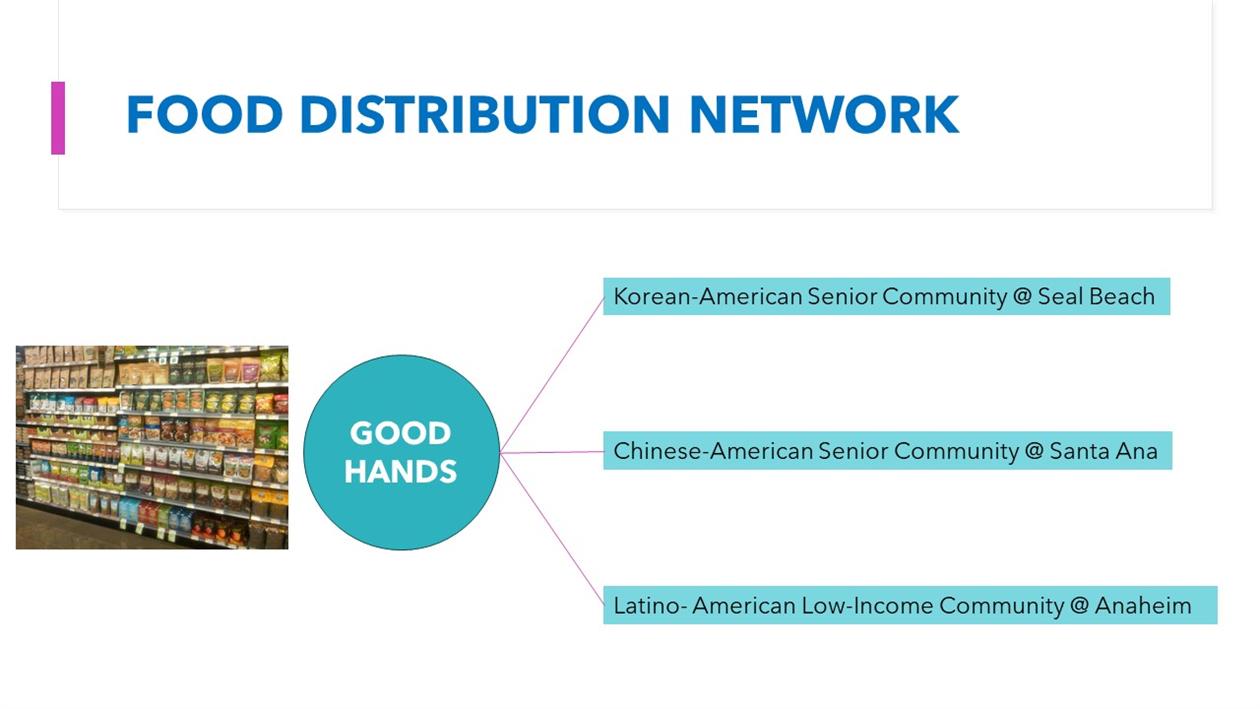 FOOD DISTRIBUTION NETWORK

GOOD HANDS

Korean-American Senior Community @ Seal Beach

Chinese-American Senior Community @ Santa Ana

Latino- American Low-Income Community @ Anaheim